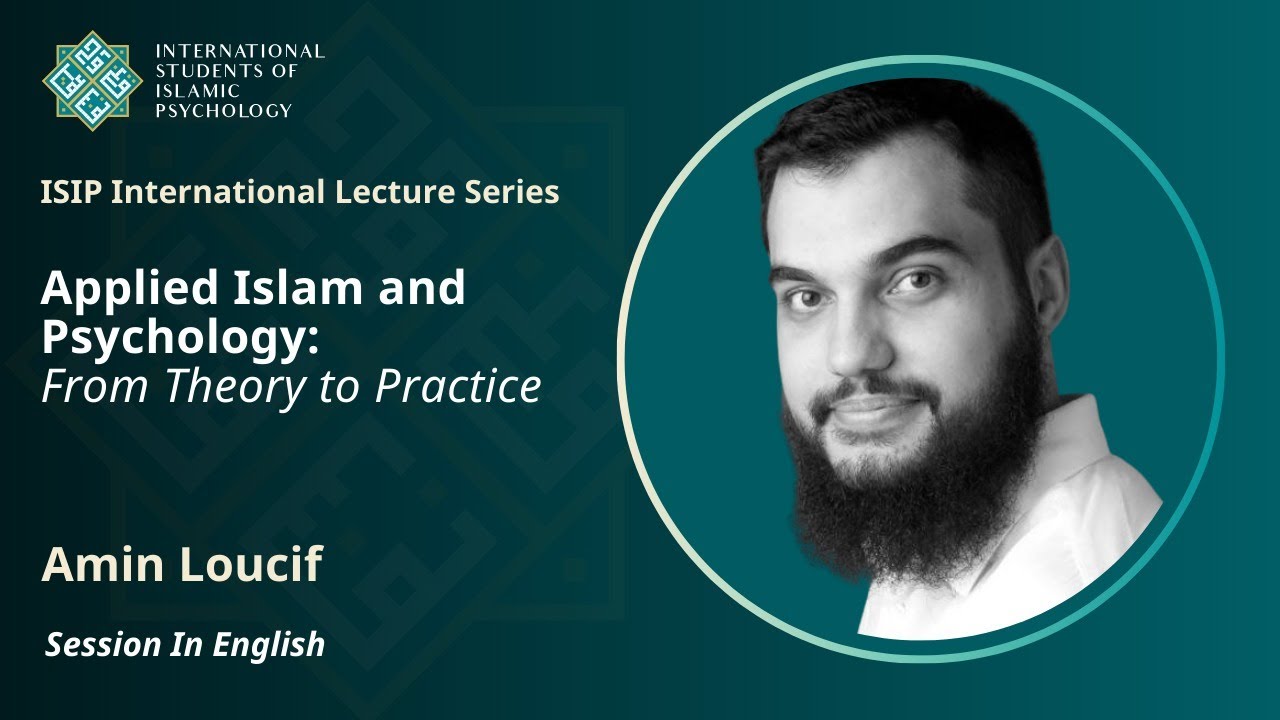 INTERNATIONAL STUDENTS OF ISLAMIC PSYCHOLOGY

ISIP International Lecture Series

Applied Islam and Psychology:
From Theory to Practice

Amin Loucif

Session In English